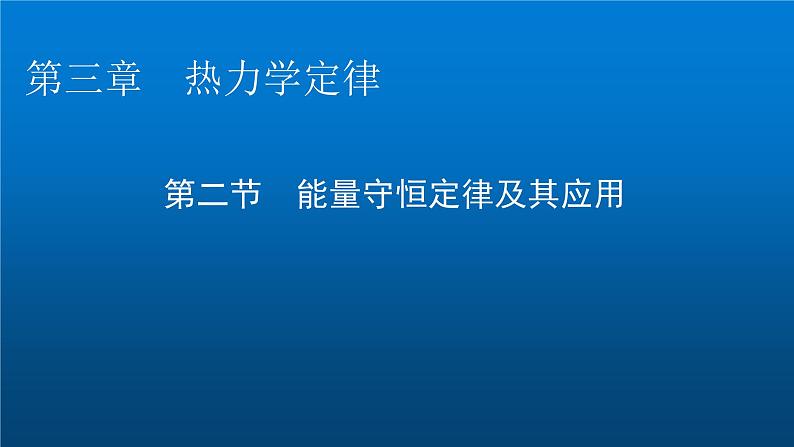 第三章　热力学定律

第二节　能量守恒定律及其应用